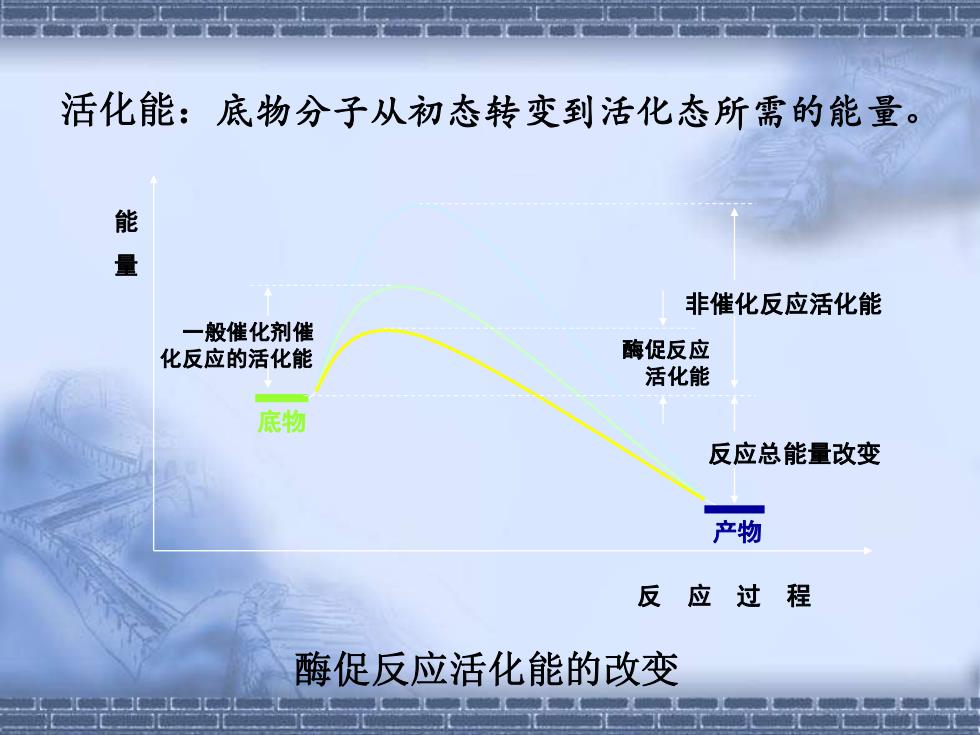 活化能：底物分子从初态转变到活化态所需的能量。

能
量

一般催化剂催化反应的活化能

底物

非催化反应活化能

酶促反应活化能

反应总能量改变

产物

反 应 过 程

酶促反应活化能的改变